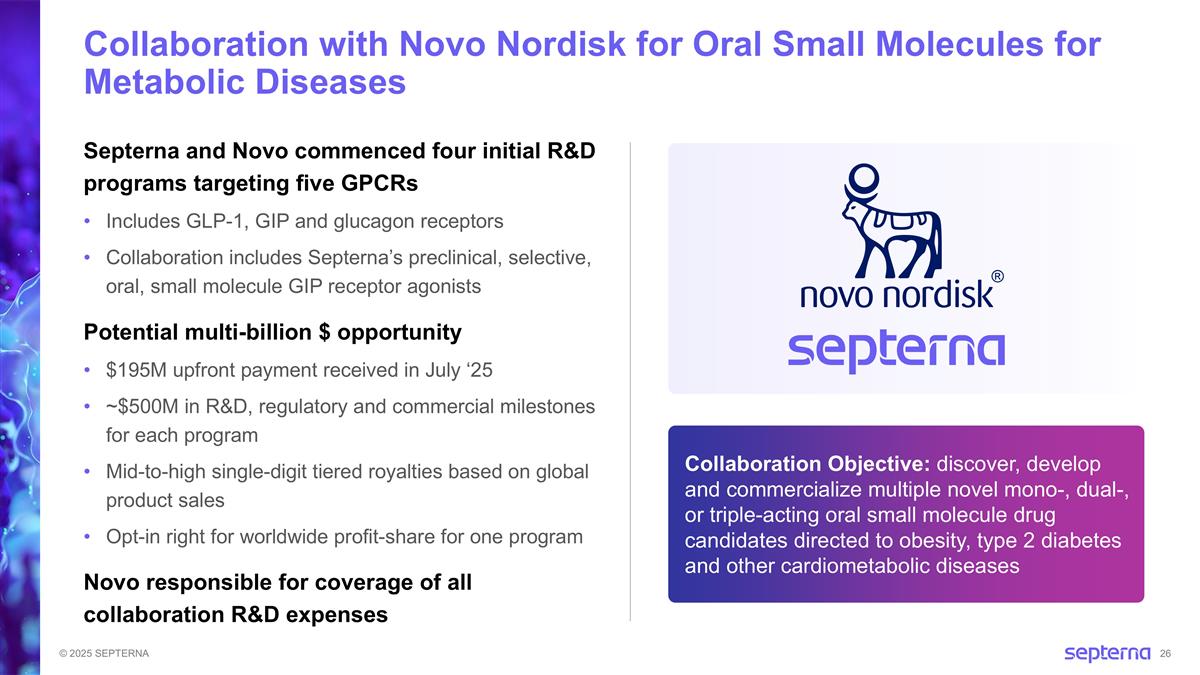 Collaboration with Novo Nordisk for Oral Small Molecules for Metabolic Diseases

Septerna and Novo commenced four initial R&D programs targeting five GPCRs

• Includes GLP-1, GIP and glucagon receptors

• Collaboration includes Septerna's preclinical, selective, oral, small molecule GIP receptor agonists

Potential multi-billion $ opportunity

• $195M upfront payment received in July '25

• ~$500M in R&D, regulatory and commercial milestones for each program

• Mid-to-high single-digit tiered royalties based on global product sales

• Opt-in right for worldwide profit-share for one program

Novo responsible for coverage of all collaboration R&D expenses

novo nordisk®

septerna

Collaboration Objective: discover, develop and commercialize multiple novel mono-, dual-, or triple-acting oral small molecule drug candidates directed to obesity, type 2 diabetes and other cardiometabolic diseases

© 2025 SEPTERNA

septerna 26